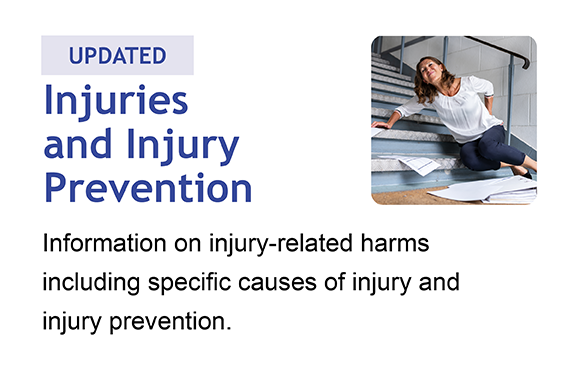 UPDATED

Injuries and Injury Prevention

Information on injury-related harms including specific causes of injury and injury prevention.